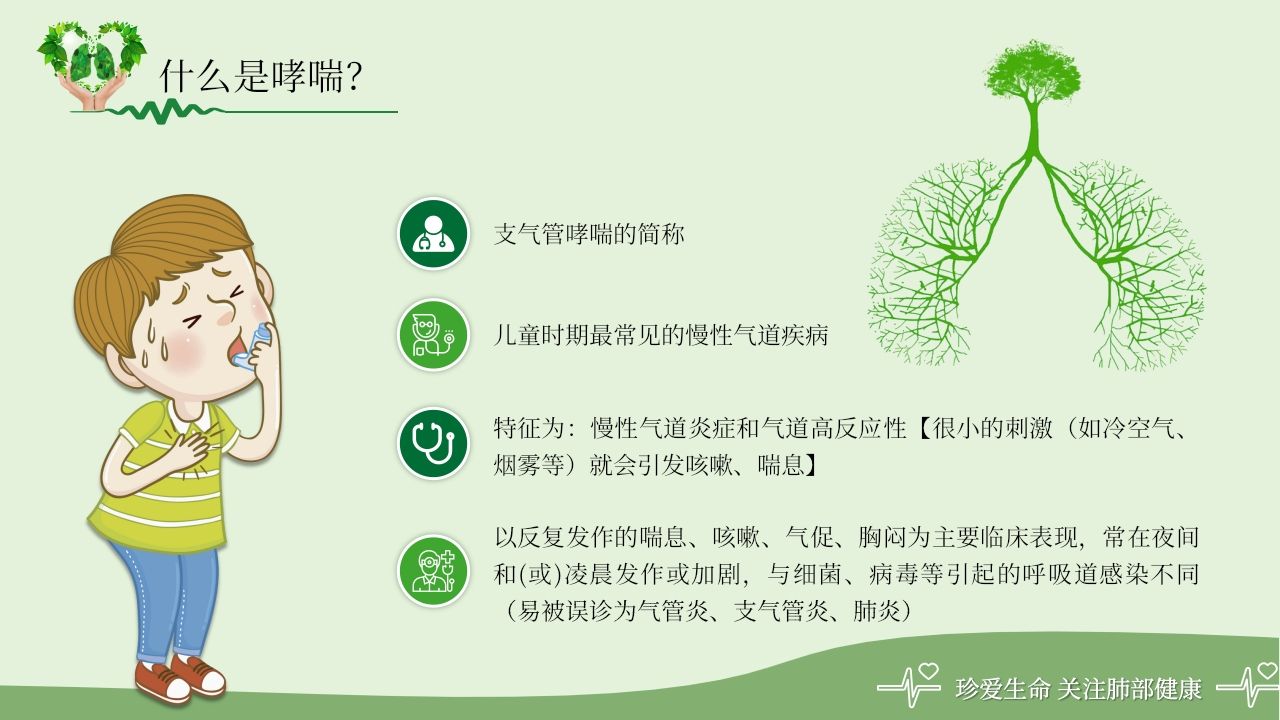 什么是哮喘?

支气管哮喘的简称

儿童时期最常见的慢性气道疾病

特征为：慢性气道炎症和气道高反应性【很小的刺激（如冷空气、烟雾等）就会引发咳嗽、喘息】

以反复发作的喘息、咳嗽、气促、胸闷为主要临床表现，常在夜间和(或)凌晨发作或加剧，与细菌、病毒等引起的呼吸道感染不同（易被误诊为气管炎、支气管炎、肺炎）

珍爱生命 关注肺部健康